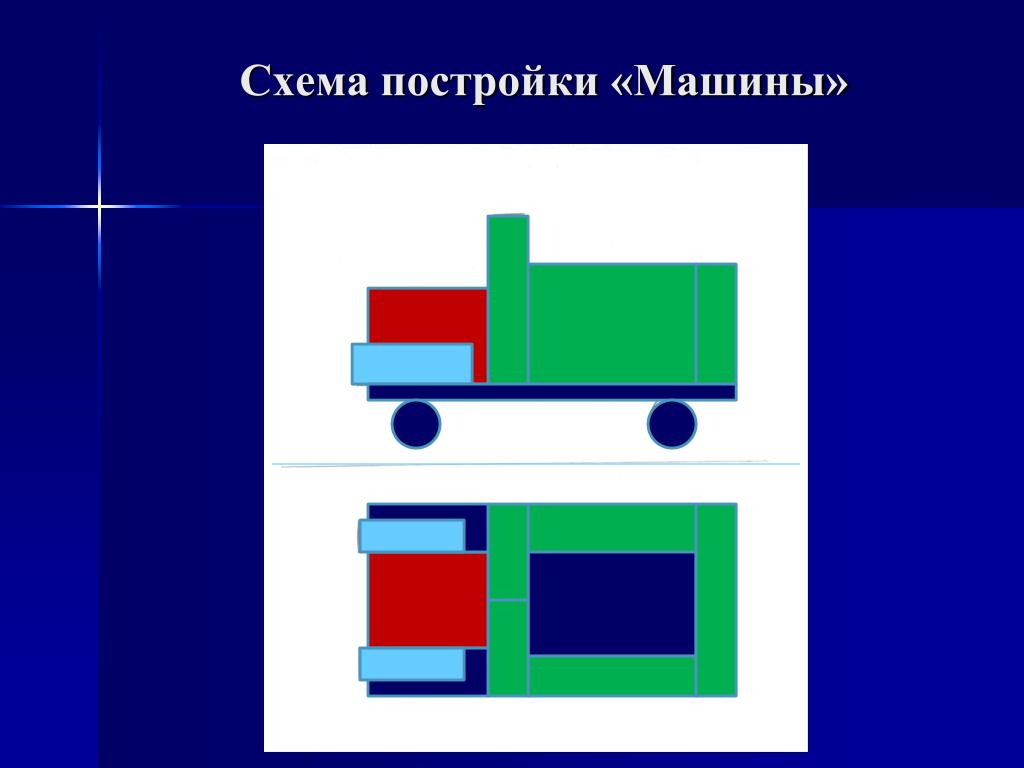 Схема постройки «Машины»